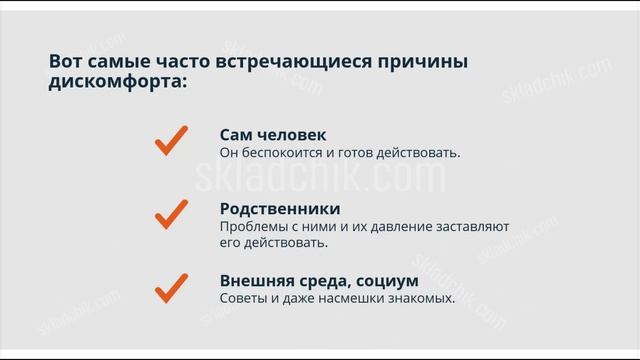 Вот самые часто встречающиеся причины дискомфорта:

Сам человек
Он беспокоится и готов действовать.

Родственники
Проблемы с ними и их давление заставляют его действовать.

Внешняя среда, социум
Советы и даже насмешки знакомых.

skladchik.com